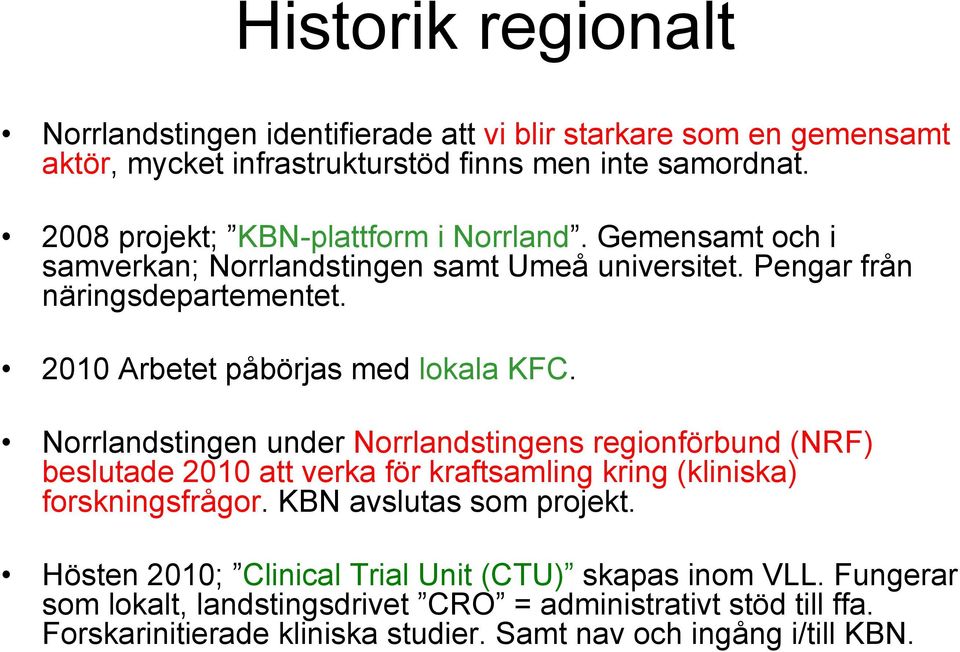 Historik regionalt

• Norrlandstingen identifierade att vi blir starkare som en gemensamt aktör, mycket infrastrukturstöd finns men inte samordnat.

• 2008 projekt; ”KBN-plattform i Norrland”. Gemensamt och i samverkan; Norrlandstingen samt Umeå universitet. Pengar från näringsdepartementet.

• 2010 Arbetet påbörjas med lokala KFC.

• Norrlandstingen under Norrlandstingens regionförbund (NRF) beslutade 2010 att verka för kraftsamling kring (kliniska) forskningsfrågor. KBN avslutas som projekt.

• Hösten 2010; ”Clinical Trial Unit (CTU)” skapas inom VLL. Fungerar som lokalt, landstingsdrivet ”CRO” = administrativt stöd till ffa. Forskarinitierade kliniska studier. Samt nav och ingång i/till KBN.